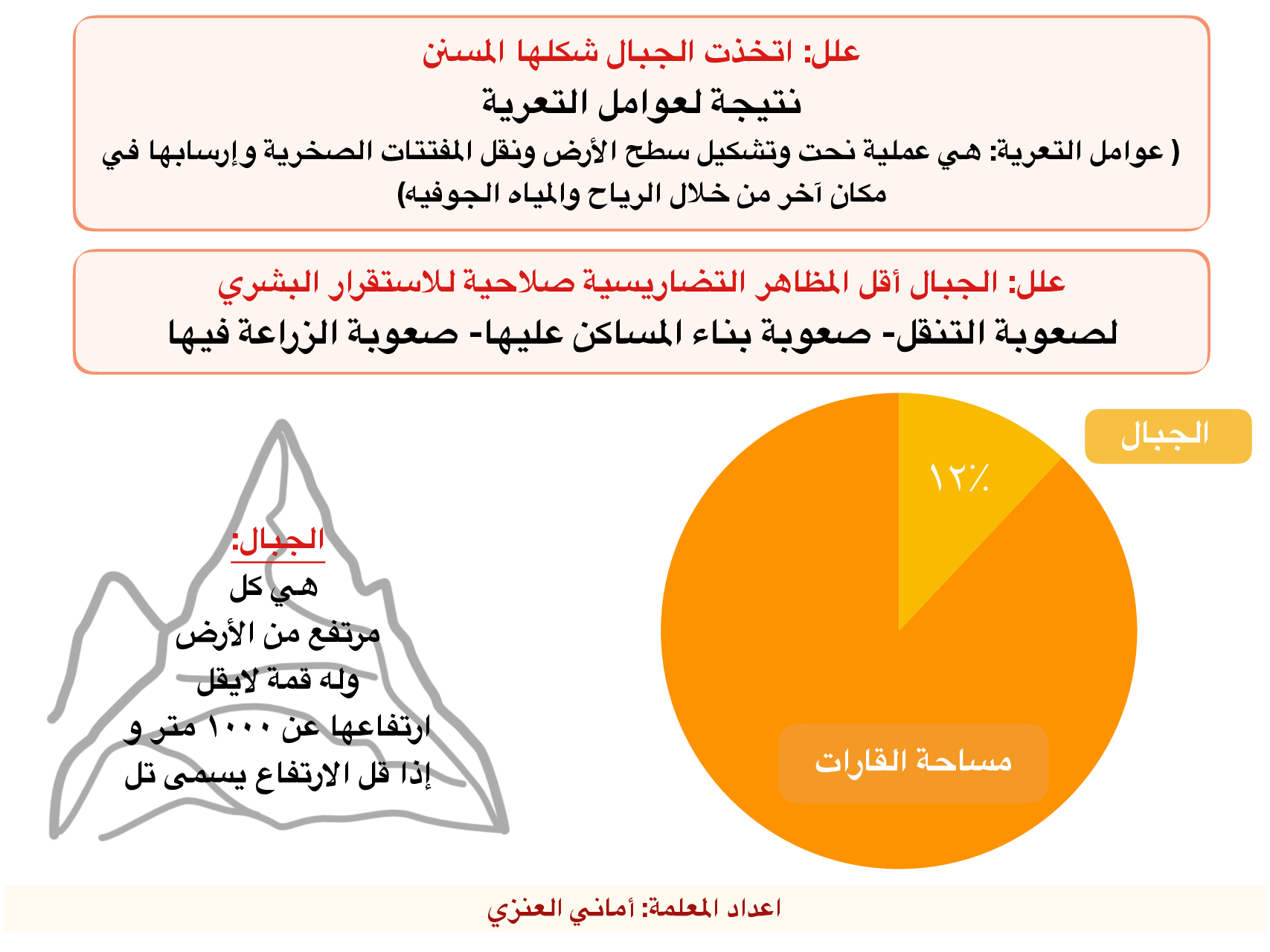 علل: اتخذت الجبال شكلها المسنن

نتيجة لعوامل التعرية

( عوامل التعرية: هي عملية نحت وتشكيل سطح الأرض ونقل المفتتات الصخرية وإرسابها في مكان آخر من خلال الرياح والمياه الجوفيه)

علل: الجبال أقل المظاهر التضاريسية صلاحية للاستقرار البشري

لصعوبة التنقل- صعوبة بناء المساكن عليها- صعوبة الزراعة فيها

الجبال

١٢٪

مساحة القارات

الجبال:

هي كل مرتفع من الأرض وله قمة لايقل ارتفاعها عن ١٠٠٠ متر و إذا قل الارتفاع يسمى تل

اعداد المعلمة: أماني العنزي